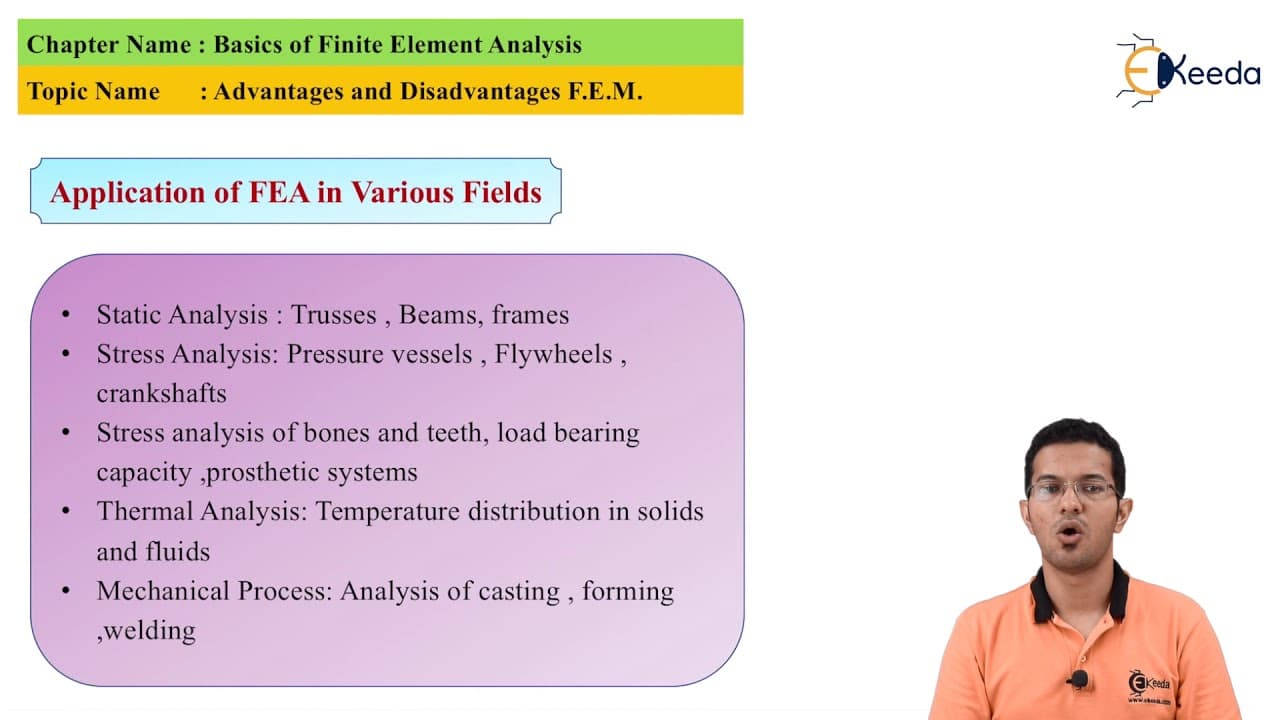 Chapter Name : Basics of Finite Element Analysis
Topic Name : Advantages and Disadvantages F.E.M.

EKeeda

Application of FEA in Various Fields

• Static Analysis : Trusses , Beams, frames
• Stress Analysis: Pressure vessels , Flywheels , crankshafts
• Stress analysis of bones and teeth, load bearing capacity ,prosthetic systems
• Thermal Analysis: Temperature distribution in solids and fluids
• Mechanical Process: Analysis of casting , forming ,welding

EKeeda
www.ekeeda.com